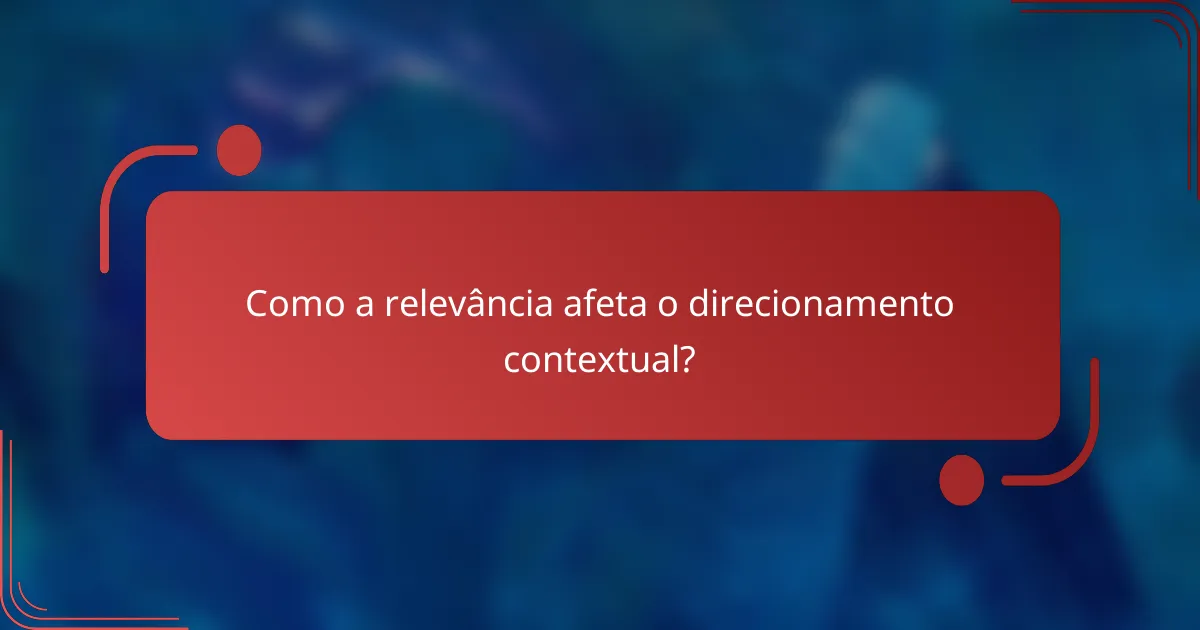 Como a relevância afeta o direcionamento contextual?